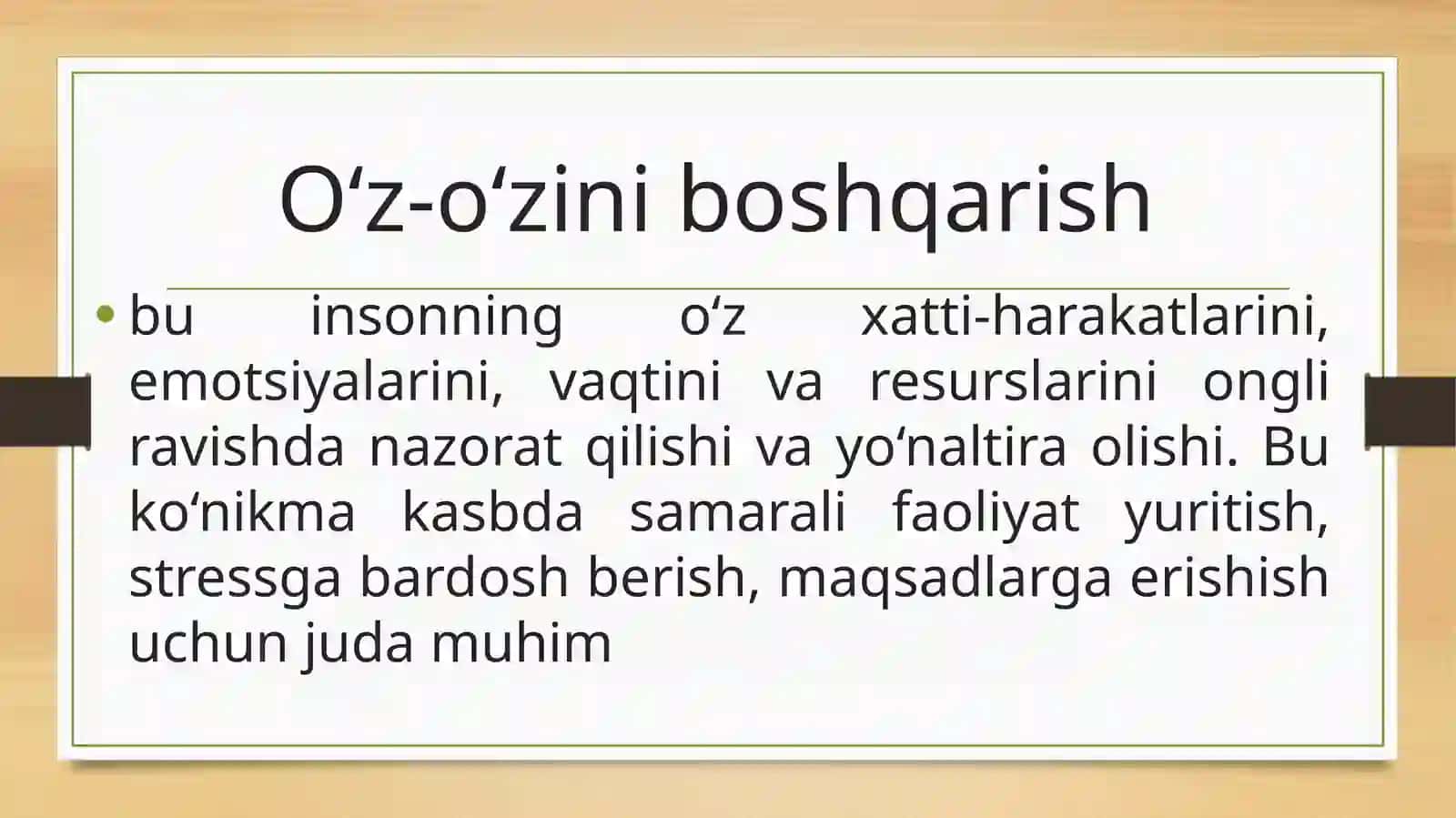 O‘z-o‘zini boshqarish

• bu insonning o‘z xatti-harakatlarini, emotsiyalarini, vaqtini va resurslarini ongli ravishda nazorat qilishi va yo‘naltira olishi. Bu ko‘nikma kasbda samarali faoliyat yuritish, stressga bardosh berish, maqsadlarga erishish uchun juda muhim